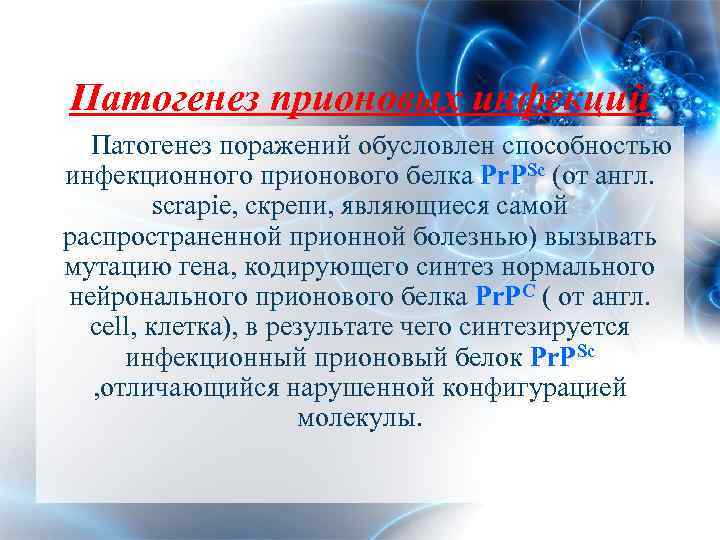 Патогенез прионовых инфекций

Патогенез поражений обусловлен способностью инфекционного прионового белка $PrP^{Sc}$ (от англ. scrapie, скрепи, являющиеся самой распространенной прионной болезнью) вызывать мутацию гена, кодирующего синтез нормального нейронального прионового белка $PrP^{C}$ ( от англ. cell, клетка), в результате чего синтезируется инфекционный прионовый белок $PrP^{Sc}$ ,отличающийся нарушенной конфигурацией молекулы.